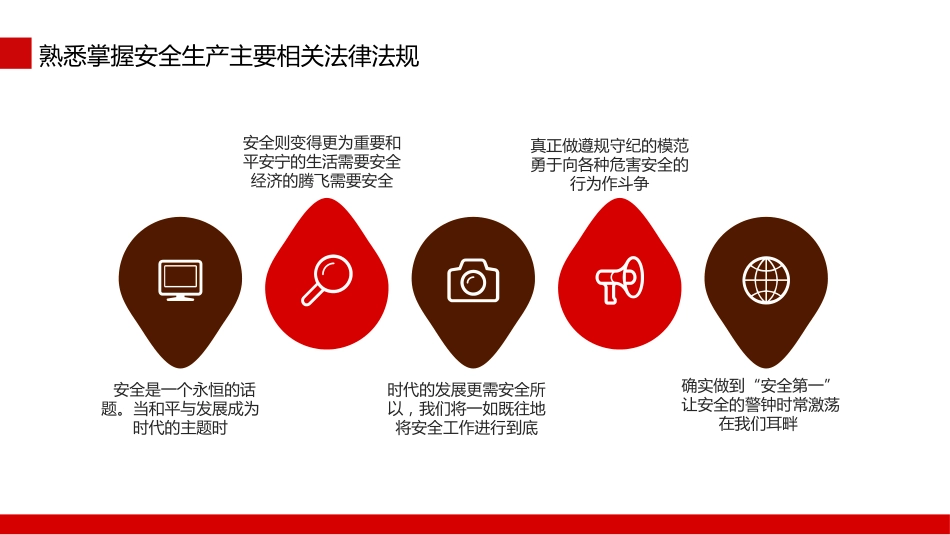 熟悉掌握安全生产主要相关法律法规

安全则变得更为重要和平安宁的生活需要安全经济的腾飞需要安全

真正做遵规守纪的模范勇于向各种危害安全的行为作斗争

安全是一个永恒的话题。当和平与发展成为时代的主题时

时代的发展更需安全所以，我们将一如既往地将安全工作进行到底

确实做到“安全第一”让安全的警钟时常激荡在我们耳畔